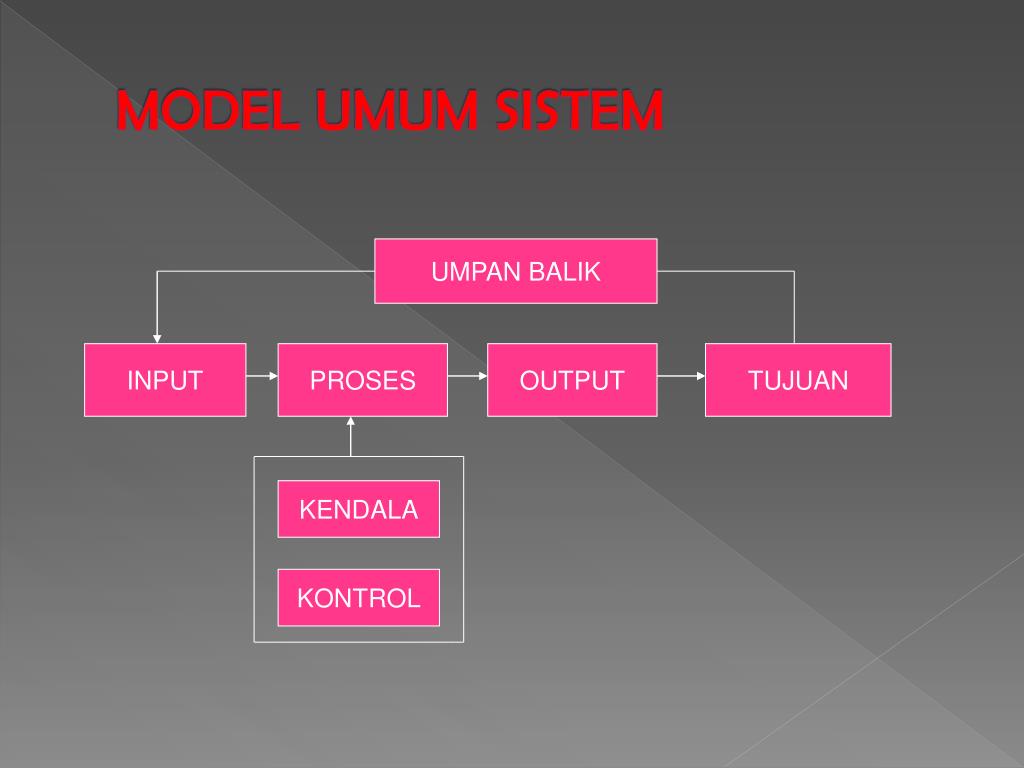 MODEL UMUM SISTEM

UMPAN BALIK

INPUT

PROSES

OUTPUT

TUJUAN

KENDALA

KONTROL